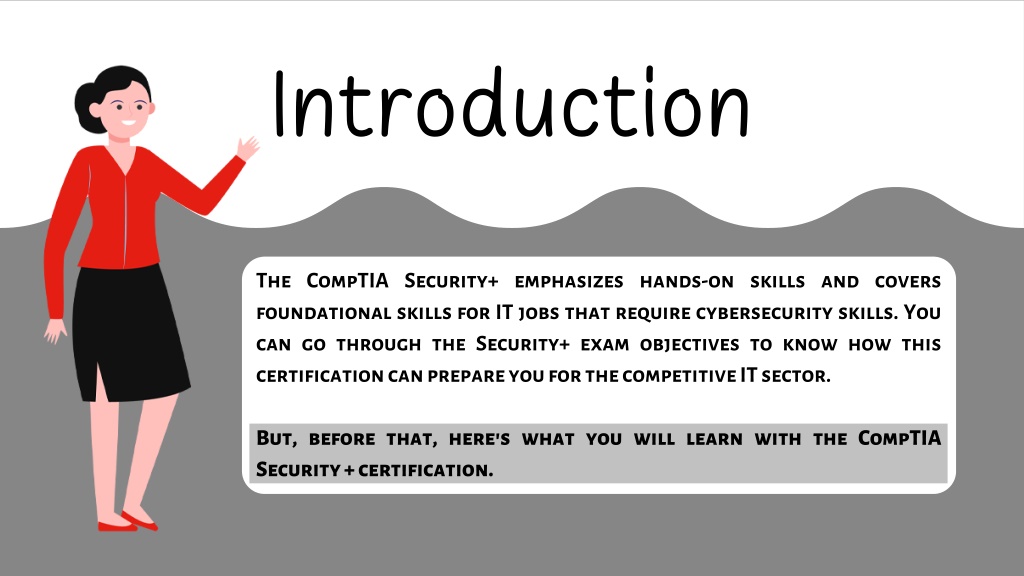 Introduction

The CompTIA Security+ emphasizes hands-on skills and covers foundational skills for IT jobs that require cybersecurity skills. You can go through the Security+ exam objectives to know how this certification can prepare you for the competitive IT sector.

But, before that, here's what you will learn with the CompTIA Security + certification.